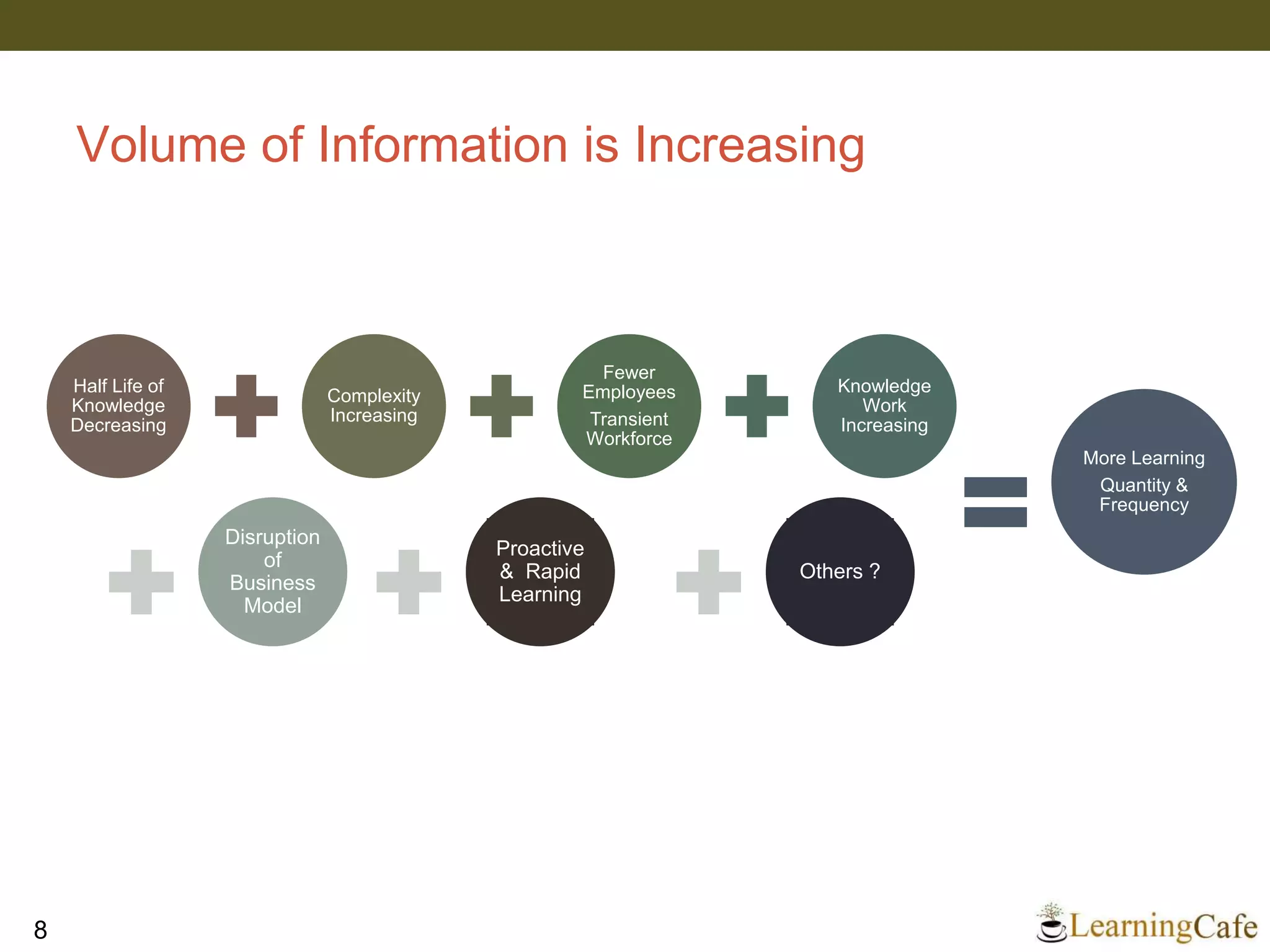 Volume of Information is Increasing

Half Life of Knowledge Decreasing

Complexity Increasing

Fewer Employees

Transient Workforce

Knowledge Work Increasing

Disruption of Business Model

Proactive & Rapid Learning

Others ?

More Learning

Quantity & Frequency

8

LearningCafe